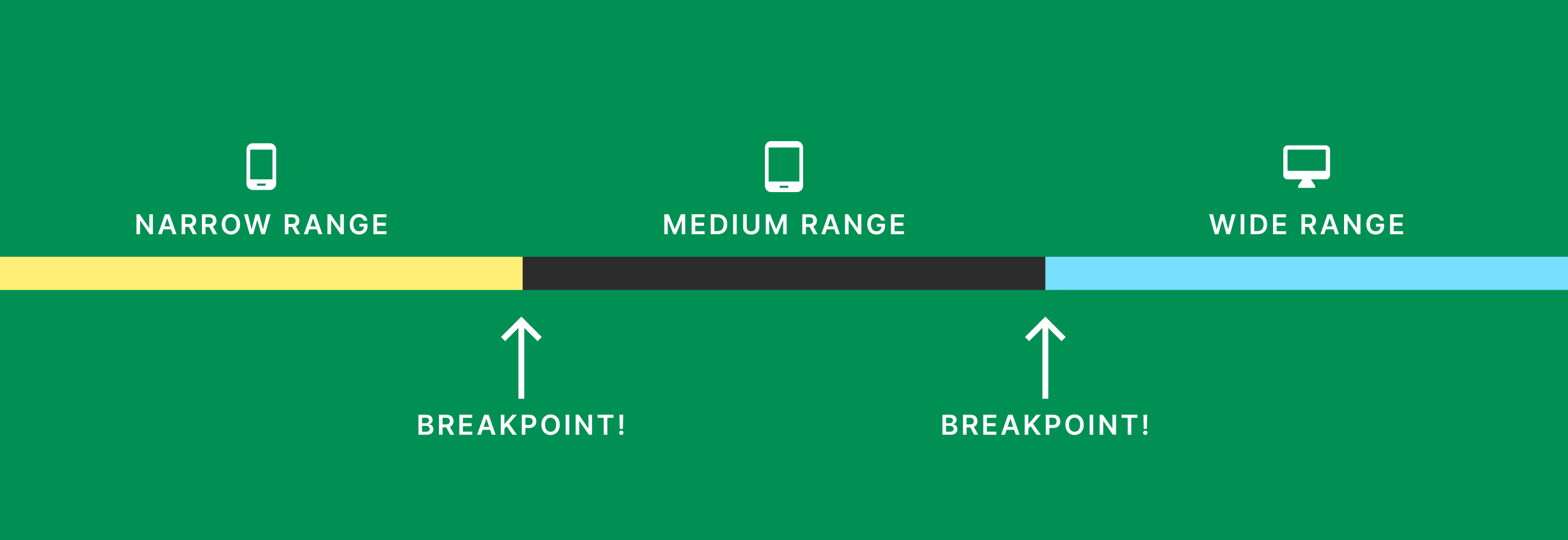 NARROW RANGE

MEDIUM RANGE

WIDE RANGE

BREAKPOINT!

BREAKPOINT!